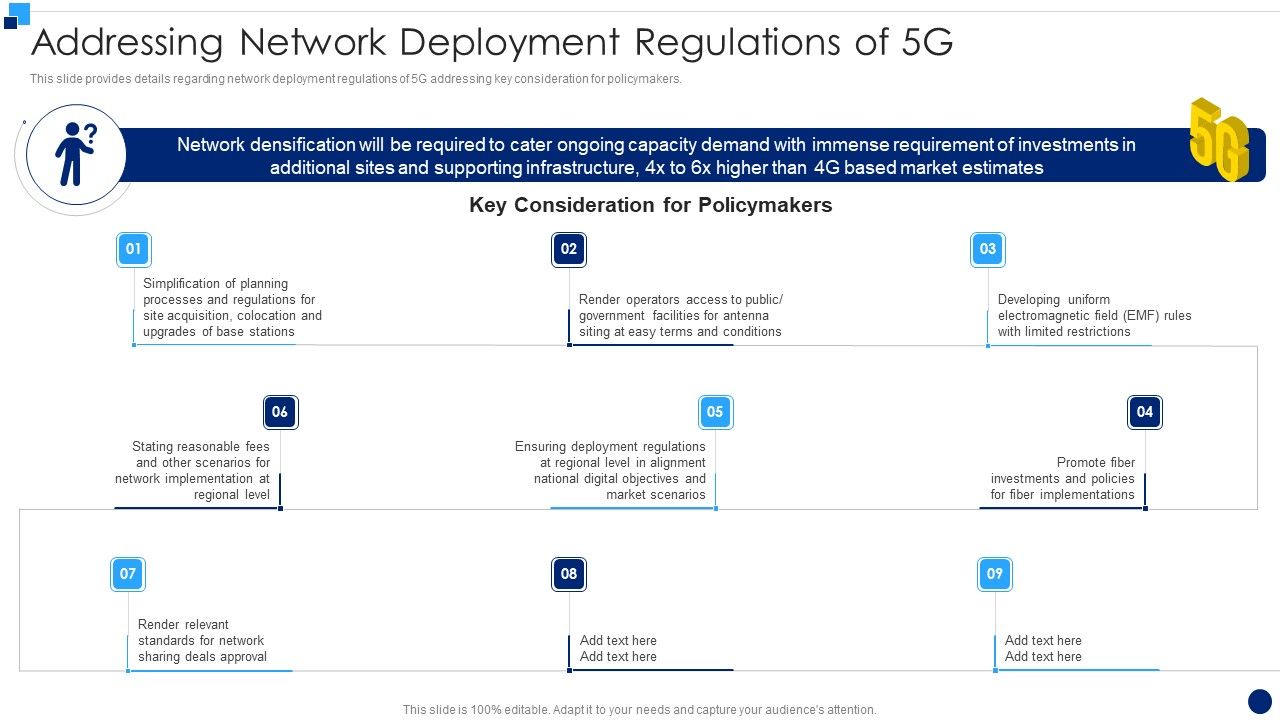 Addressing Network Deployment Regulations of 5G

This slide provides details regarding network deployment regulations of 5G addressing key consideration for policymakers.

Network densification will be required to cater ongoing capacity demand with immense requirement of investments in additional sites and supporting infrastructure, 4x to 6x higher than 4G based market estimates

5G

Key Consideration for Policymakers

01
Simplification of planning processes and regulations for site acquisition, colocation and upgrades of base stations

02
Render operators access to public/ government facilities for antenna siting at easy terms and conditions

03
Developing uniform electromagnetic field (EMF) rules with limited restrictions

06
Stating reasonable fees and other scenarios for network implementation at regional level

05
Ensuring deployment regulations at regional level in alignment national digital objectives and market scenarios

04
Promote fiber investments and policies for fiber implementations

07
Render relevant standards for network sharing deals approval

08
Add text here
Add text here

09
Add text here
Add text here

This slide is 100% editable. Adapt it to your needs and capture your audience's attention.